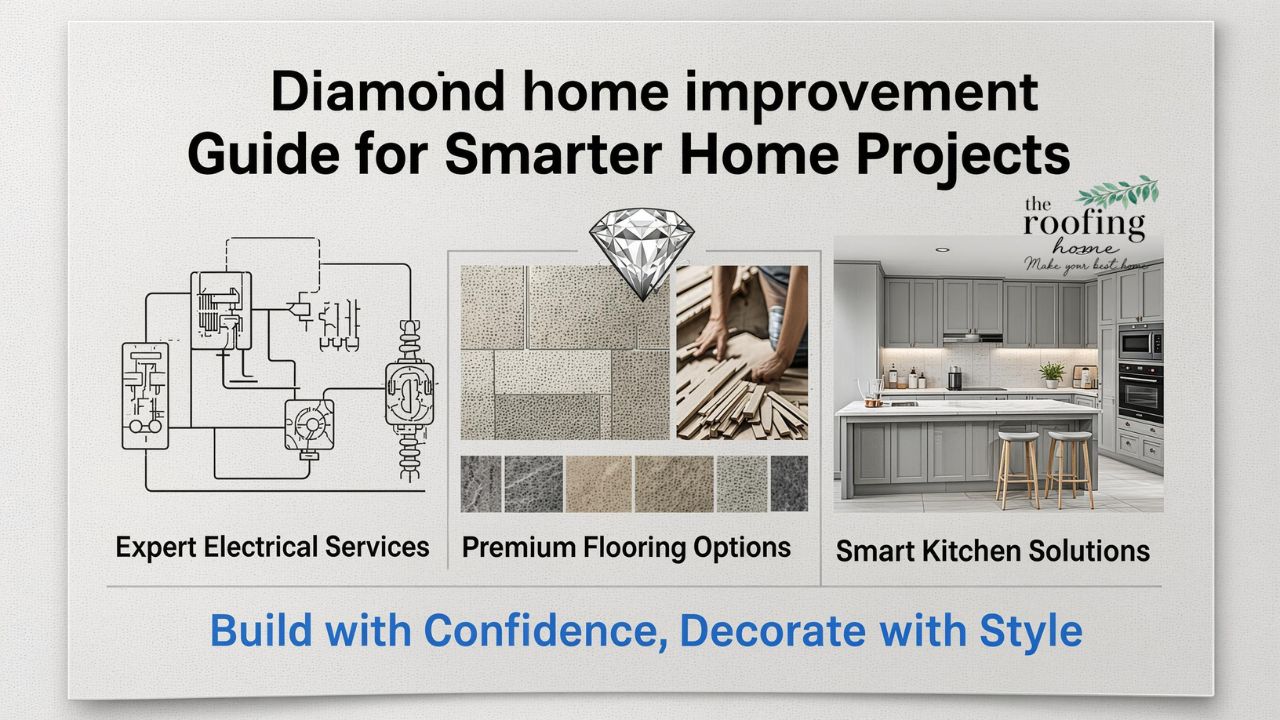 Diamond home improvement
Guide for Smarter Home Projects

the roofing home
Make your best home

Expert Electrical Services

Premium Flooring Options

Smart Kitchen Solutions

Build with Confidence, Decorate with Style